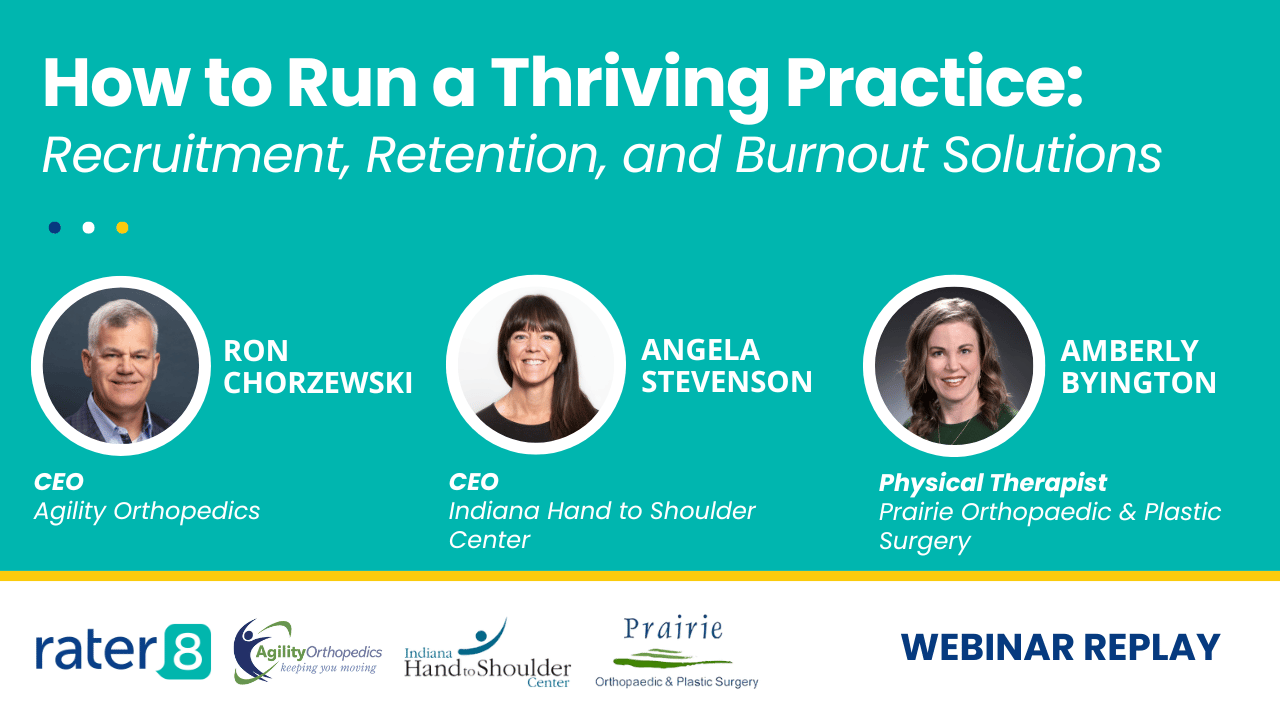 How to Run a Thriving Practice:
Recruitment, Retention, and Burnout Solutions

RON CHORZEWSKI
CEO
Agility Orthopedics

ANGELA STEVENSON
CEO
Indiana Hand to Shoulder Center

AMBERLY BYINGTON
Physical Therapist
Prairie Orthopaedic & Plastic Surgery

rater8

AgilityOrthopedics
keeping you moving

Indiana Hand to Shoulder Center

Prairie
Orthopaedic & Plastic Surgery

WEBINAR REPLAY